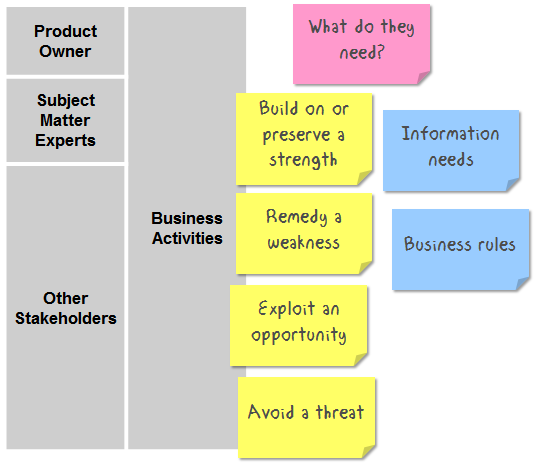 Product Owner

Subject Matter Experts

Other Stakeholders

Business Activities

What do they need?

Build on or preserve a strength

Remedy a weakness

Exploit an opportunity

Avoid a threat

Information needs

Business rules